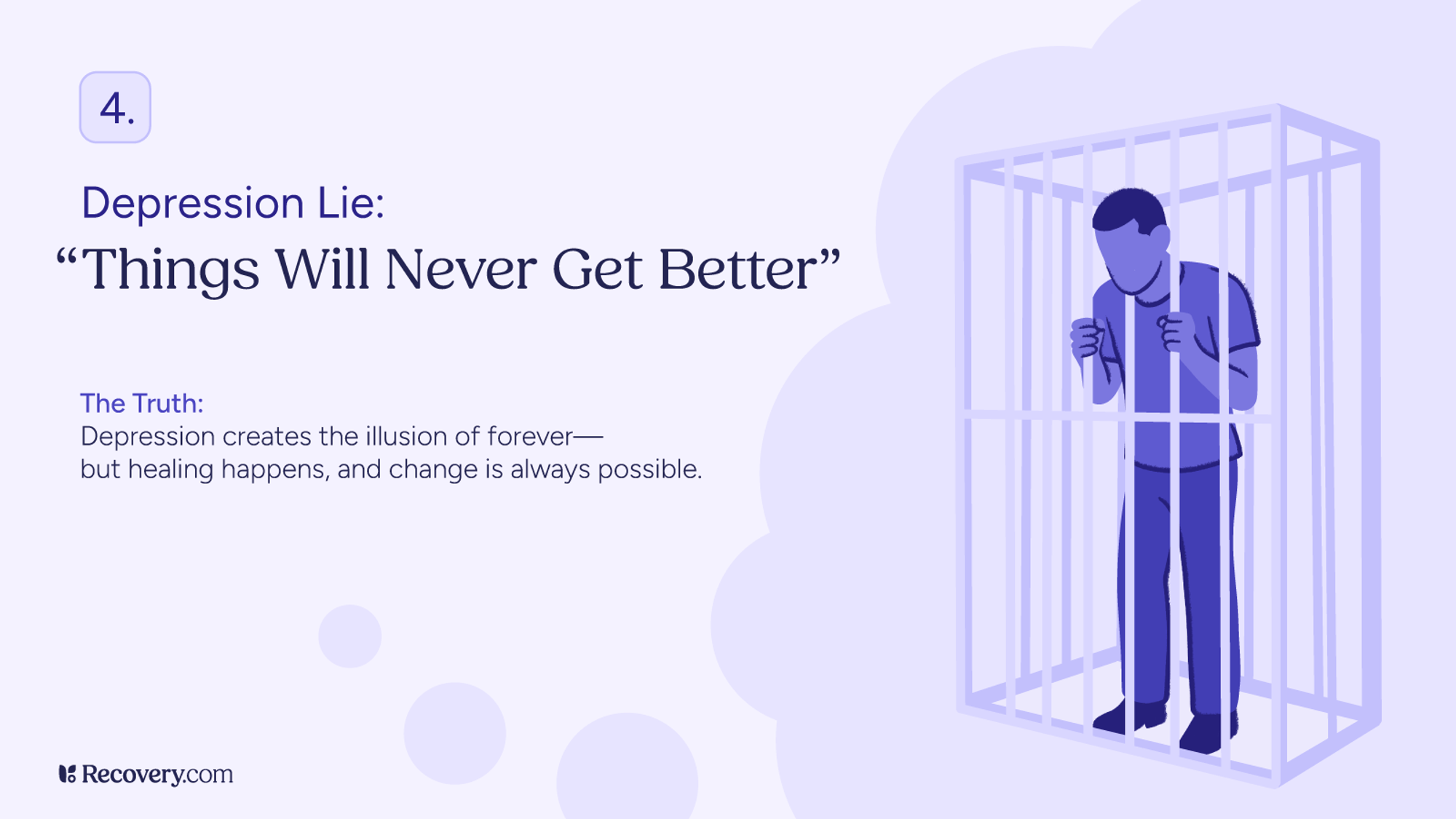 4.

Depression Lie:
“Things Will Never Get Better”

The Truth:
Depression creates the illusion of forever— but healing happens, and change is always possible.

Recovery.com